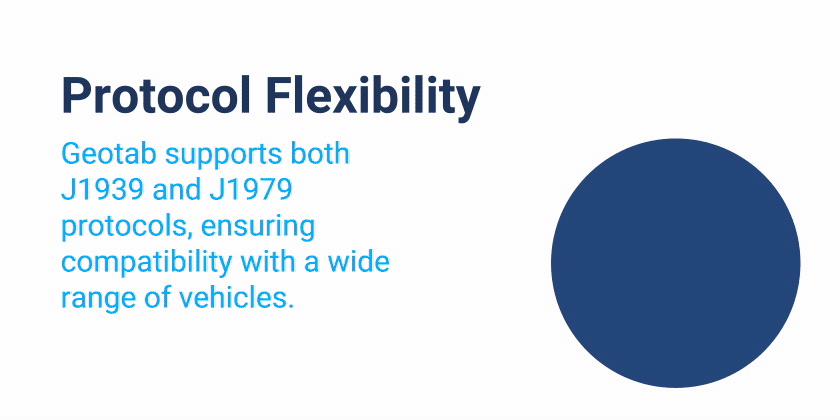 Protocol Flexibility

Geotab supports both J1939 and J1979 protocols, ensuring compatibility with a wide range of vehicles.